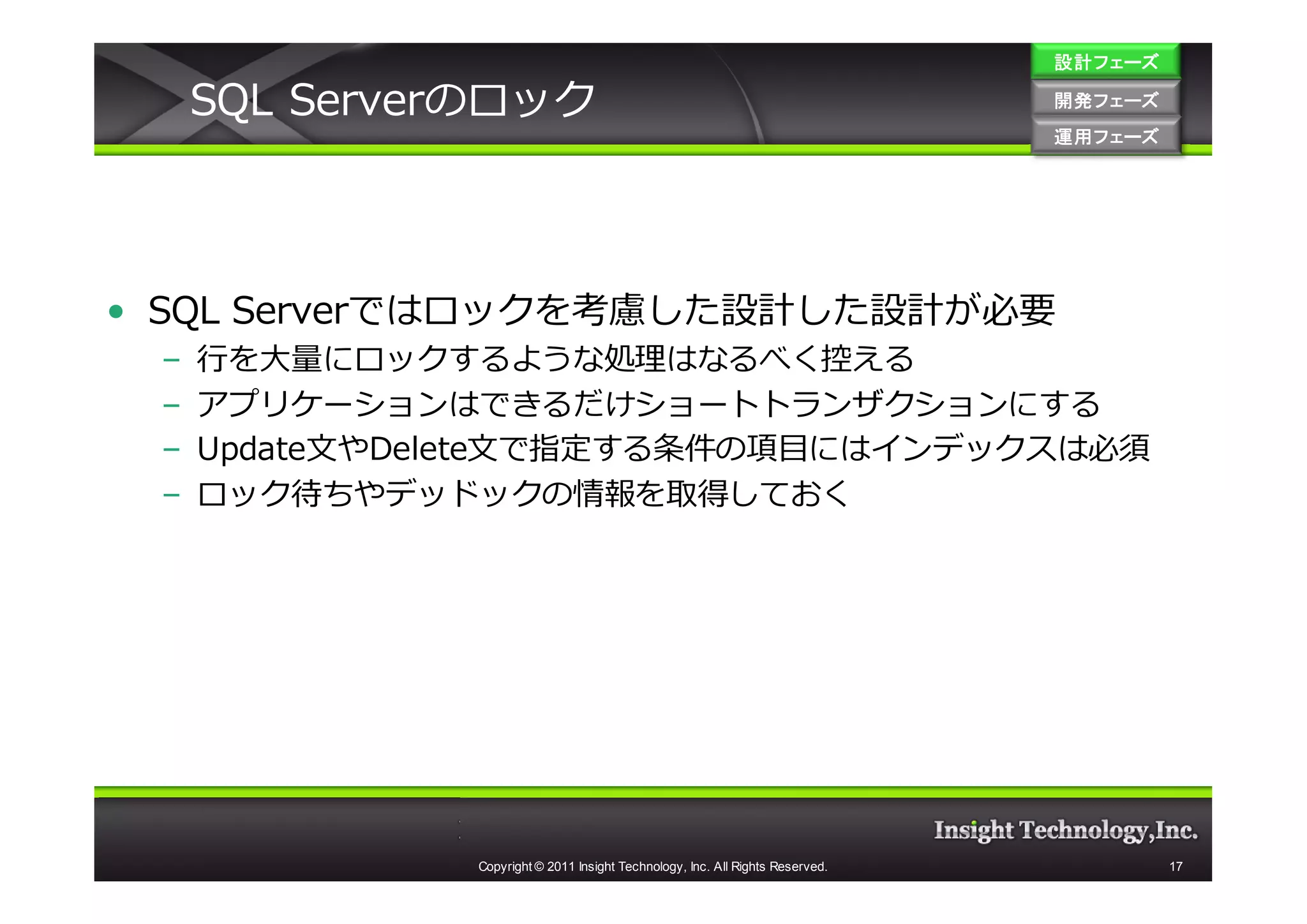 SQL Serverのロック

設計フェーズ
開発フェーズ
運用フェーズ

• SQL Serverではロックを考慮した設計した設計が必要
– 行を大量にロックするような処理はなるべく控える
– アプリケーションはできるだけショートトランザクションにする
– Update文やDelete文で指定する条件の項目にはインデックスは必須
– ロック待ちやデッドックの情報を取得しておく

Insight Technology,Inc.
Copyright © 2011 Insight Technology, Inc. All Rights Reserved.
17